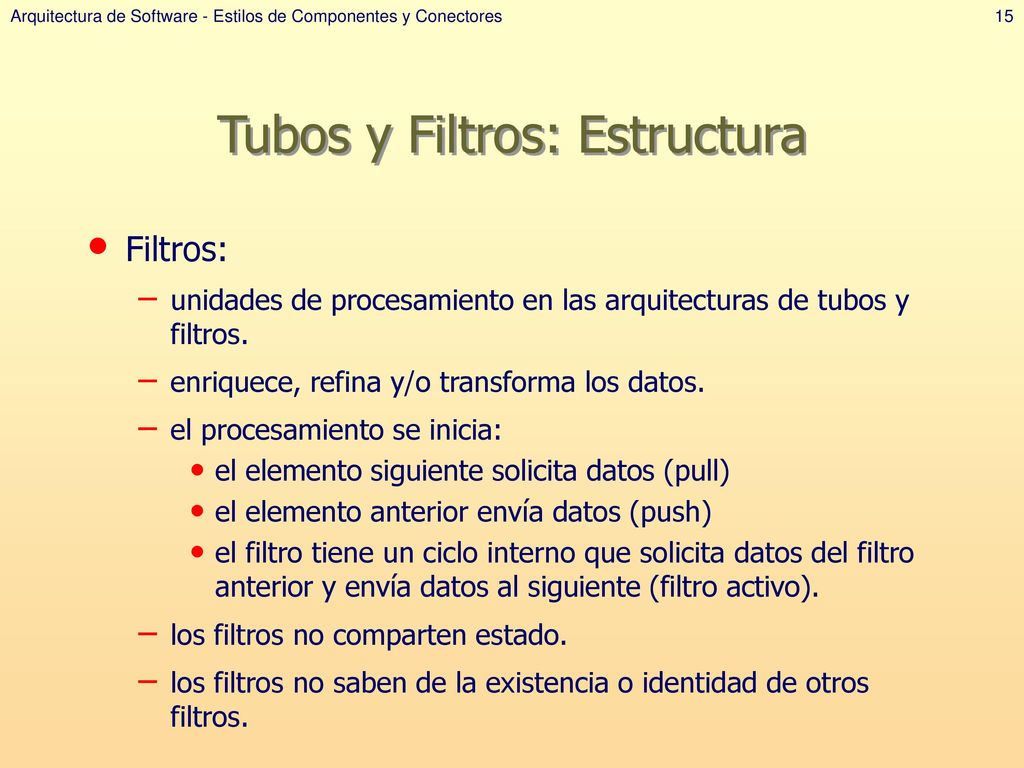 Arquitectura de Software - Estilos de Componentes y Conectores

15

Tubos y Filtros: Estructura

• Filtros:
– unidades de procesamiento en las arquitecturas de tubos y filtros.
– enriquece, refina y/o transforma los datos.
– el procesamiento se inicia:
• el elemento siguiente solicita datos (pull)
• el elemento anterior envía datos (push)
• el filtro tiene un ciclo interno que solicita datos del filtro anterior y envía datos al siguiente (filtro activo).
– los filtros no comparten estado.
– los filtros no saben de la existencia o identidad de otros filtros.